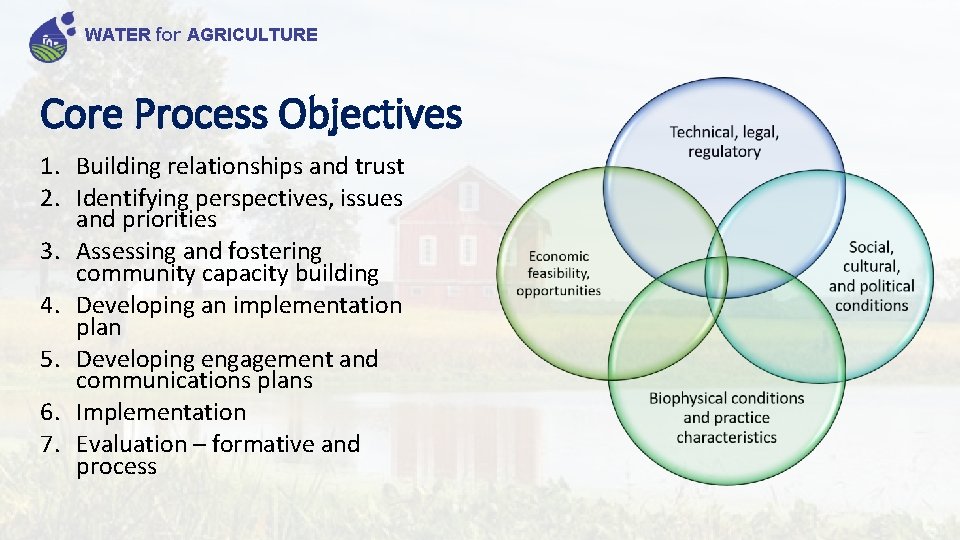 WATER for AGRICULTURE

Core Process Objectives

1. Building relationships and trust
2. Identifying perspectives, issues and priorities
3. Assessing and fostering community capacity building
4. Developing an implementation plan
5. Developing engagement and communications plans
6. Implementation
7. Evaluation – formative and process

Technical, legal, regulatory

Economic feasibility, opportunities

Social, cultural, and political conditions

Biophysical conditions and practice characteristics